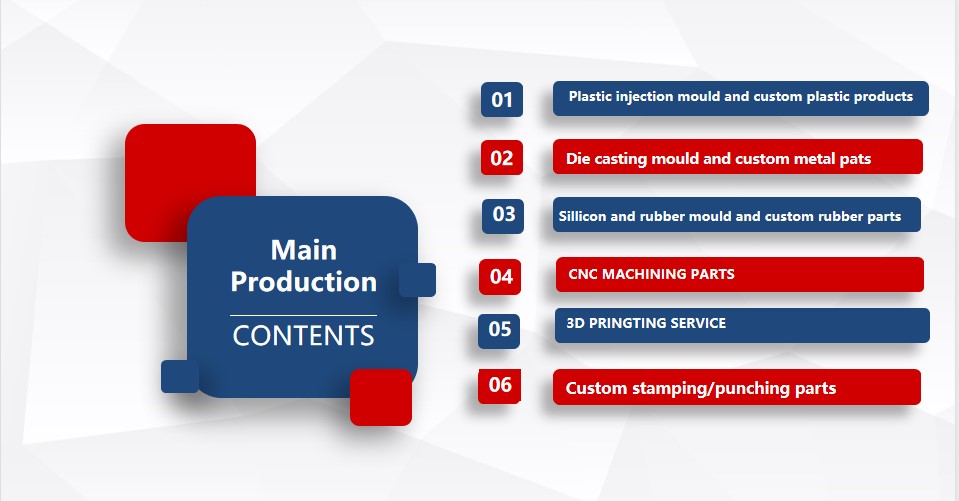 Main Production

CONTENTS

01 Plastic injection mould and custom plastic products

02 Die casting mould and custom metal pats

03 Sillicon and rubber mould and custom rubber parts

04 CNC MACHINING PARTS

05 3D PRINGTING SERVICE

06 Custom stamping/punching parts